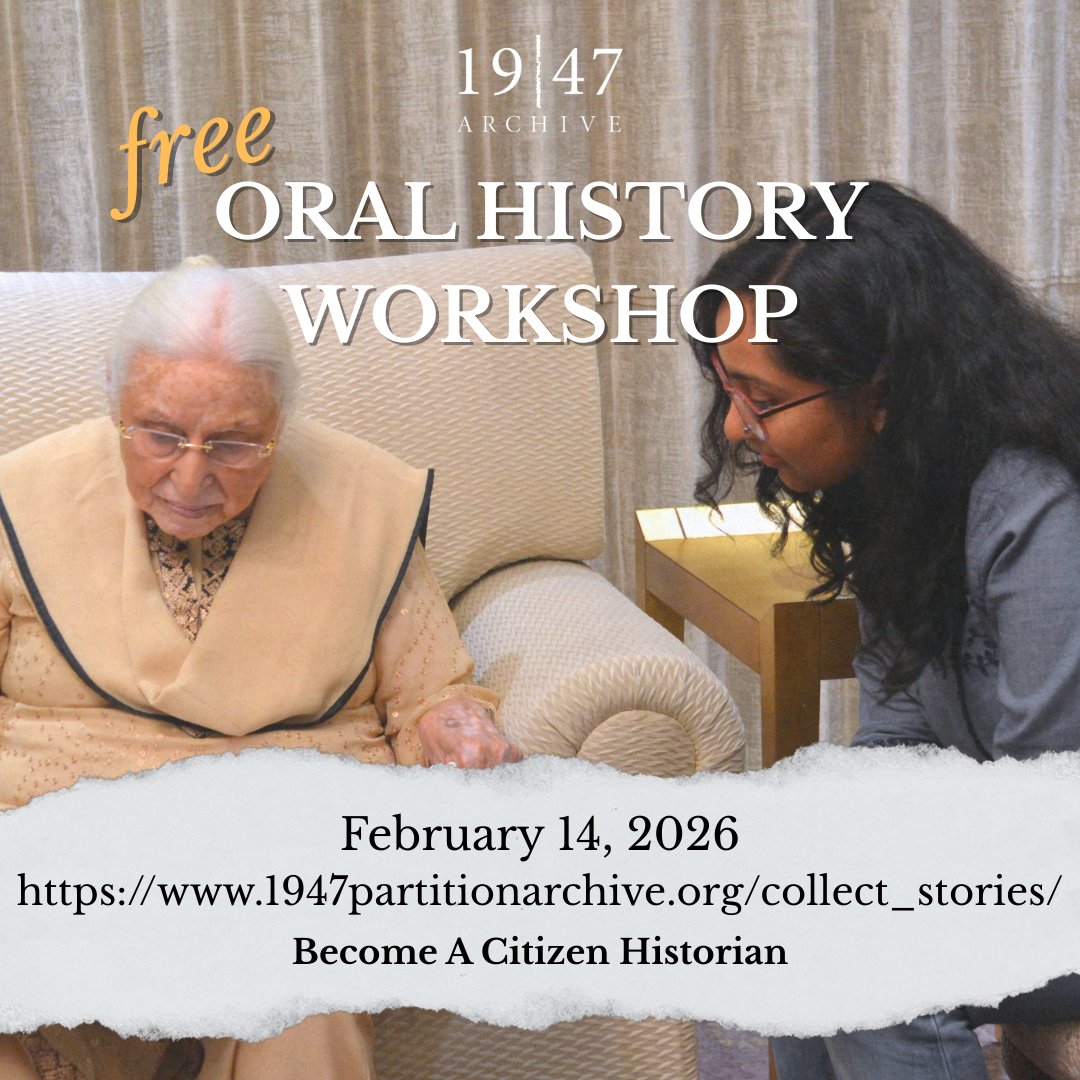 19|47
ARCHIVE

free
ORAL HISTORY WORKSHOP

February 14, 2026
https://www.1947partitionarchive.org/collect_stories/
Become A Citizen Historian